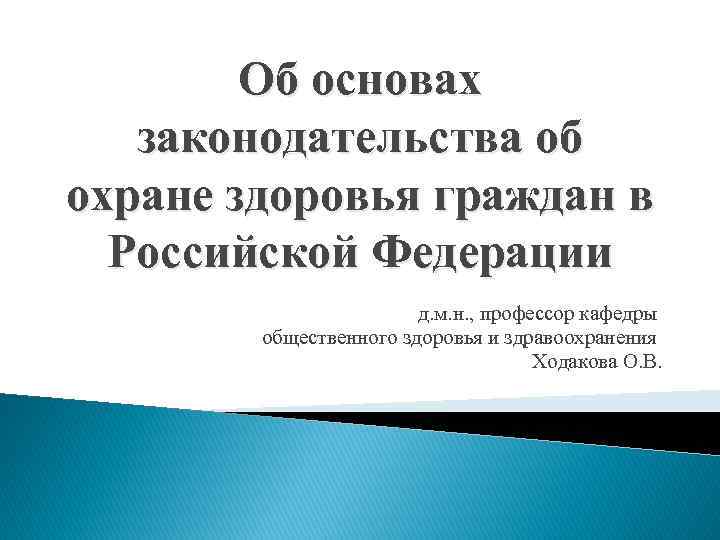 Об основах законодательства об охране здоровья граждан в Российской Федерации

д.м.н., профессор кафедры общественного здоровья и здравоохранения Ходакова О.В.